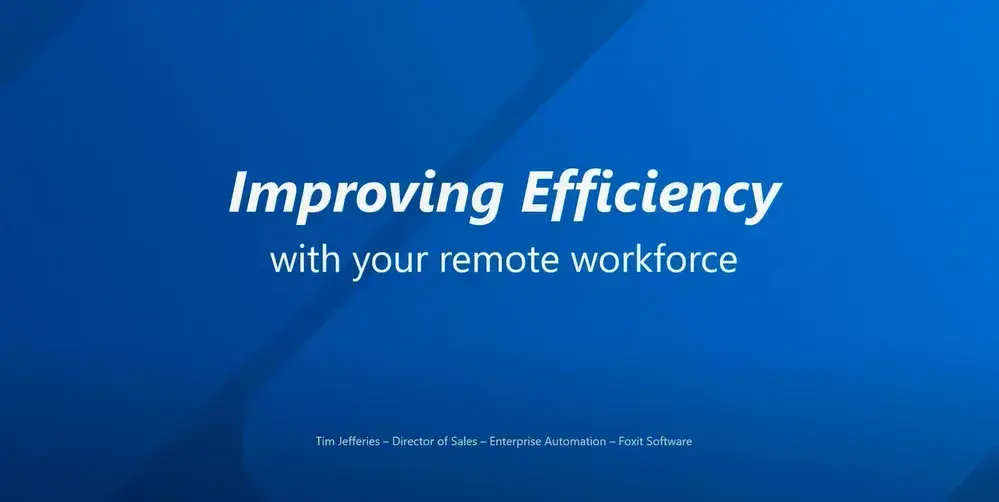 Improving Efficiency
with your remote workforce

Tim Jefferies – Director of Sales – Enterprise Automation – Foxit Software